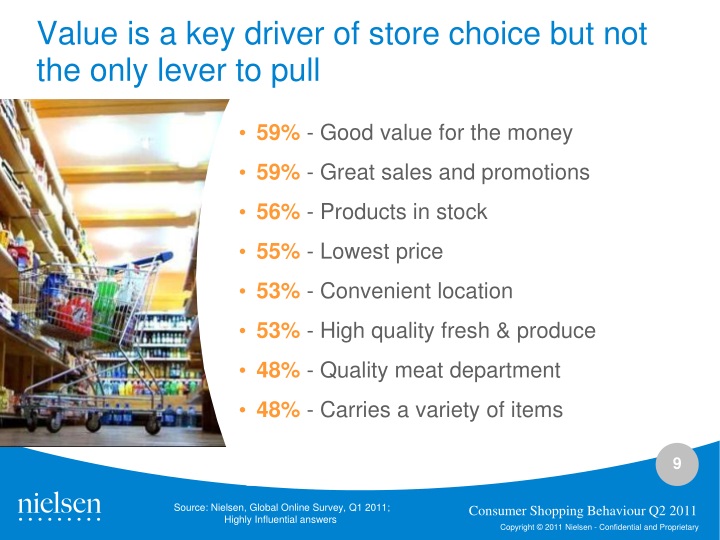 Value is a key driver of store choice but not the only lever to pull

• 59% - Good value for the money
• 59% - Great sales and promotions
• 56% - Products in stock
• 55% - Lowest price
• 53% - Convenient location
• 53% - High quality fresh & produce
• 48% - Quality meat department
• 48% - Carries a variety of items

9

nielsen

Source: Nielsen, Global Online Survey, Q1 2011; Highly Influential answers

Consumer Shopping Behaviour Q2 2011

Copyright © 2011 Nielsen - Confidential and Proprietary